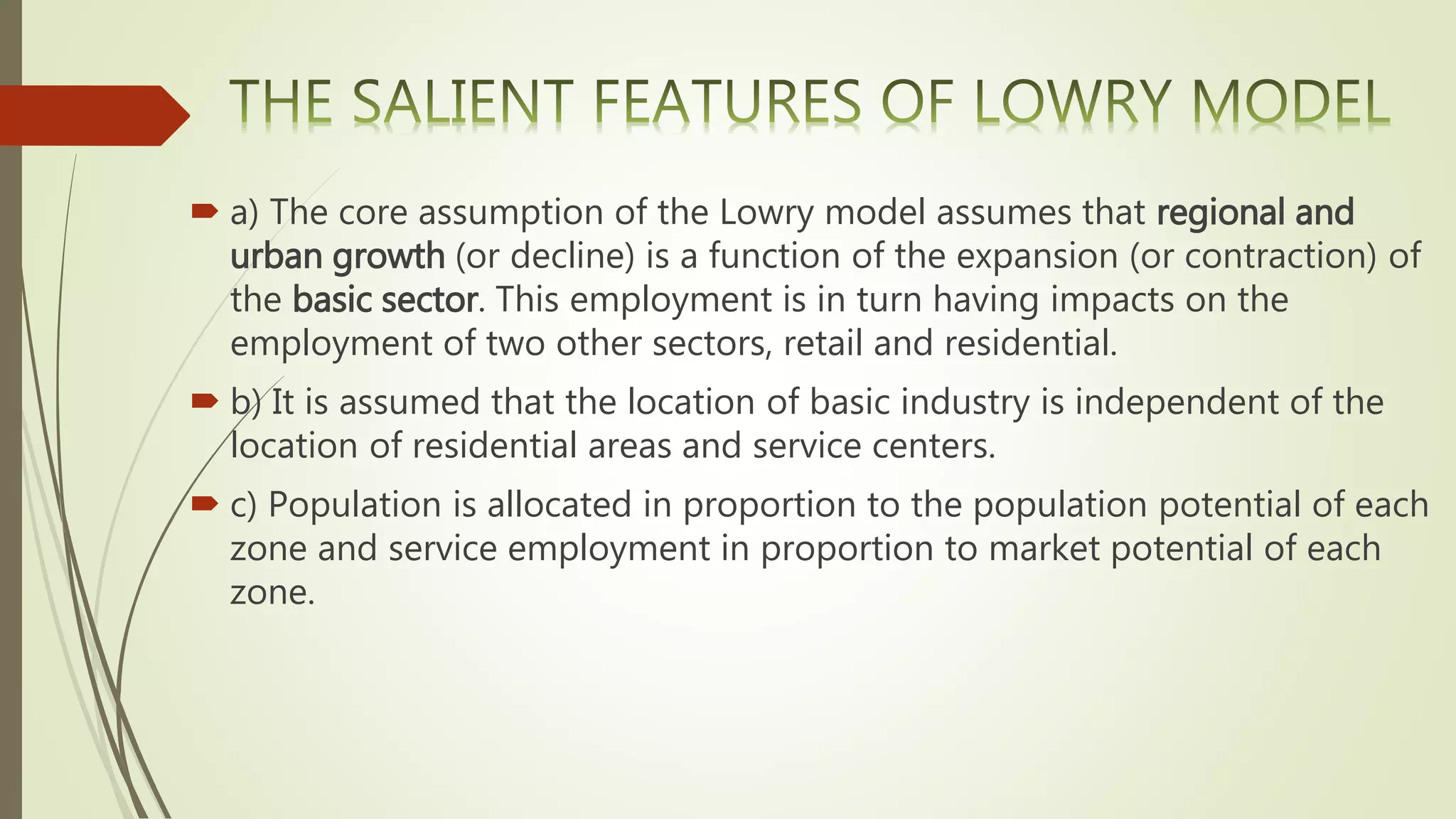 THE SALIENT FEATURES OF LOWRY MODEL

a) The core assumption of the Lowry model assumes that regional and urban growth (or decline) is a function of the expansion (or contraction) of the basic sector. This employment is in turn having impacts on the employment of two other sectors, retail and residential.

b) It is assumed that the location of basic industry is independent of the location of residential areas and service centers.

c) Population is allocated in proportion to the population potential of each zone and service employment in proportion to market potential of each zone.